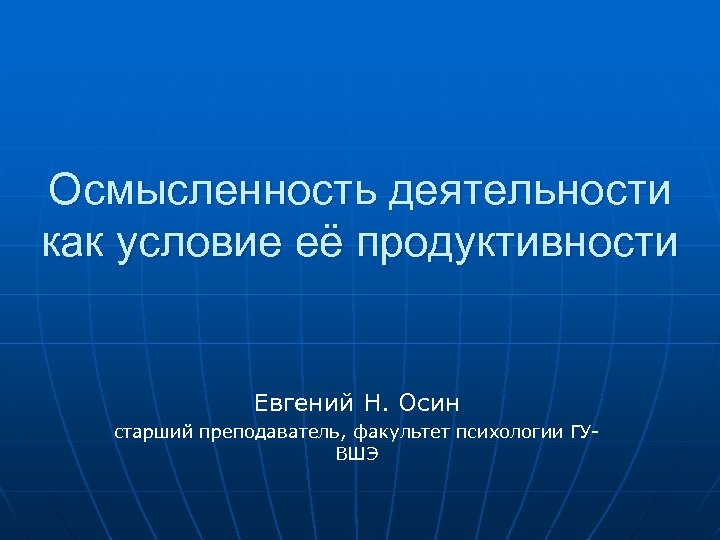 Осмысленность деятельности как условие её продуктивности

Евгений Н. Осин

старший преподаватель, факультет психологии ГУ-ВШЭ